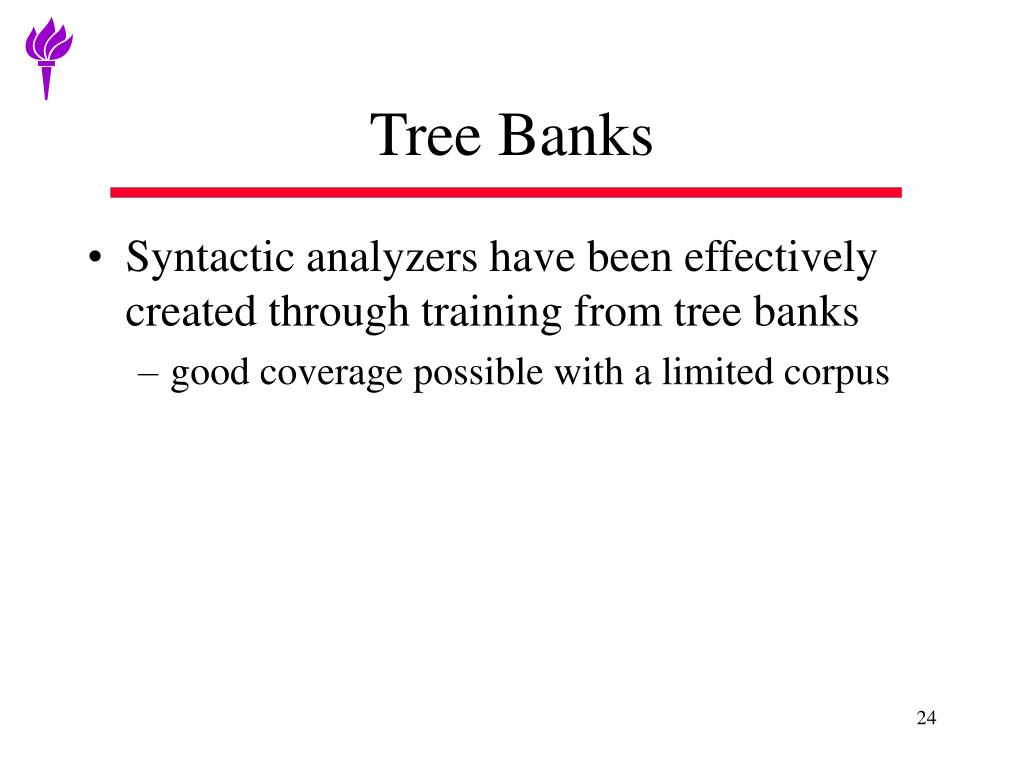 Tree Banks

• Syntactic analyzers have been effectively created through training from tree banks
– good coverage possible with a limited corpus

24